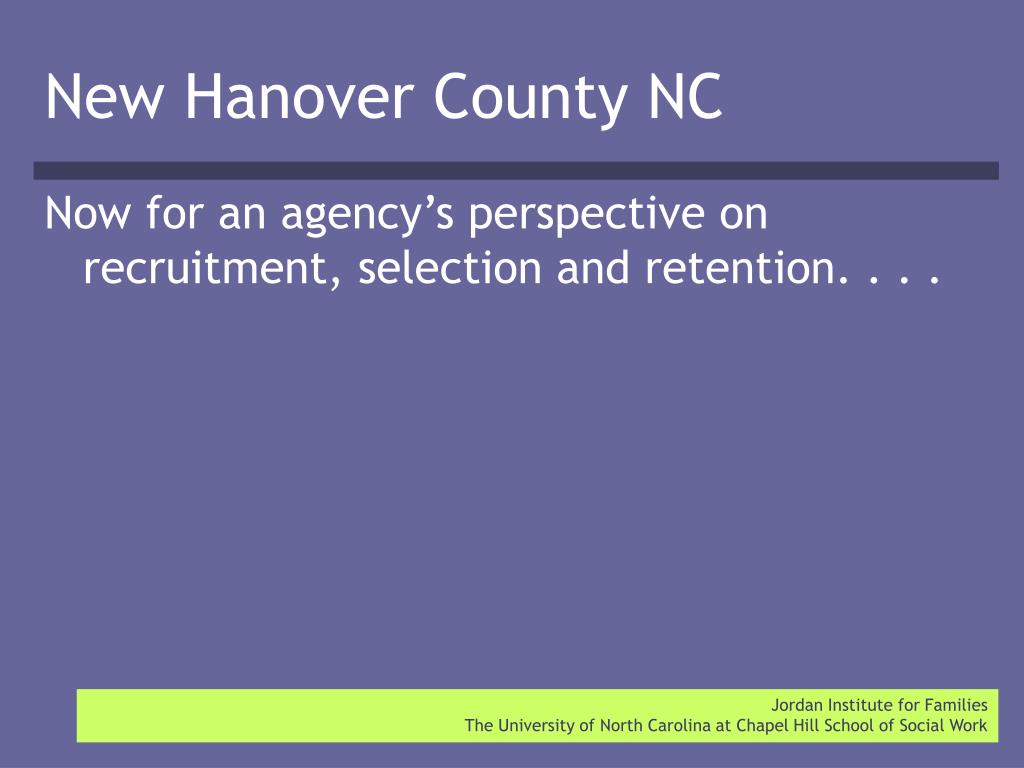 New Hanover County NC

Now for an agency’s perspective on recruitment, selection and retention. . . .

Jordan Institute for Families
The University of North Carolina at Chapel Hill School of Social Work